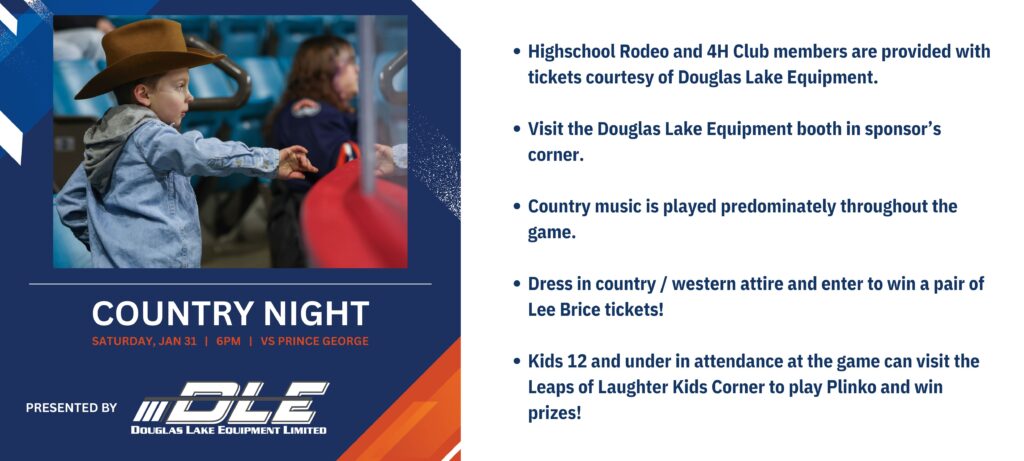 COUNTRY NIGHT

SATURDAY, JAN 31 | 6PM | VS PRINCE GEORGE

PRESENTED BY

DLE

DOUGLAS LAKE EQUIPMENT LIMITED

• Highschool Rodeo and 4H Club members are provided with tickets courtesy of Douglas Lake Equipment.

• Visit the Douglas Lake Equipment booth in sponsor's corner.

• Country music is played predominately throughout the game.

• Dress in country / western attire and enter to win a pair of Lee Brice tickets!

• Kids 12 and under in attendance at the game can visit the Leaps of Laughter Kids Corner to play Plinko and win prizes!